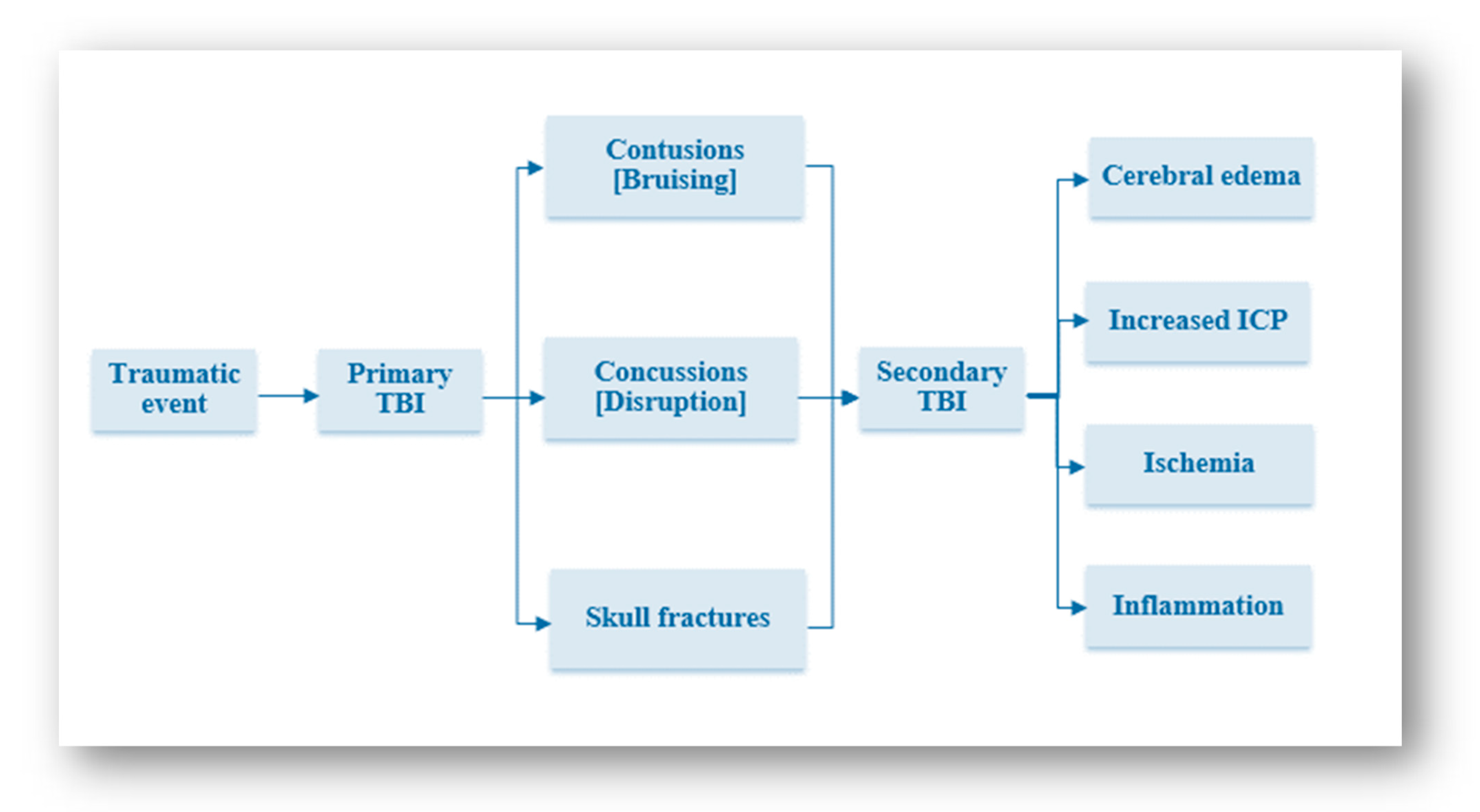 Traumatic event

Primary TBI

Contusions [Bruising]

Concussions [Disruption]

Skull fractures

Secondary TBI

Cerebral edema

Increased ICP

Ischemia

Inflammation